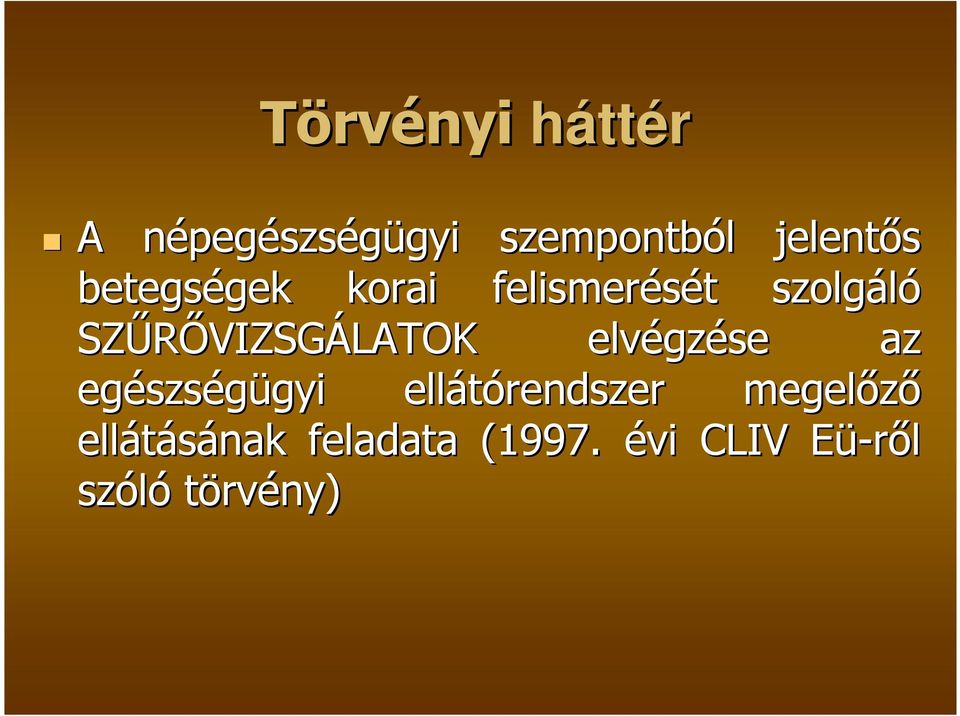 Törvényi háttér

A népegészségügyi szempontból jelentős betegségek korai felismerését szolgáló SZŰRŐVIZSGÁLATOK elvégzése az egészségügyi ellátórendszer megelőző ellátásának feladata (1997. évi CLIV Eü-ről szóló törvény)